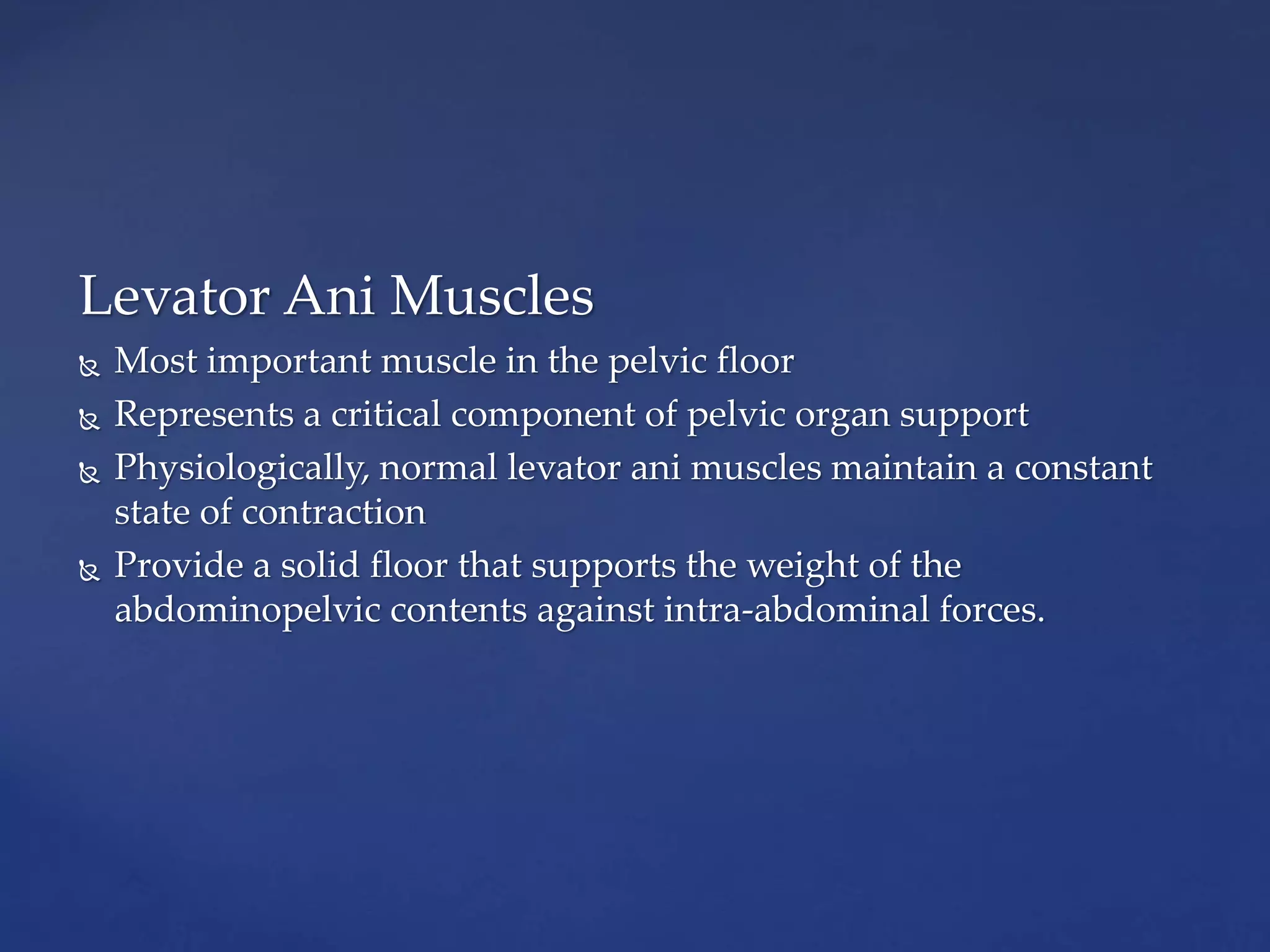 Levator Ani Muscles

Most important muscle in the pelvic floor

Represents a critical component of pelvic organ support

Physiologically, normal levator ani muscles maintain a constant state of contraction

Provide a solid floor that supports the weight of the abdominopelvic contents against intra-abdominal forces.